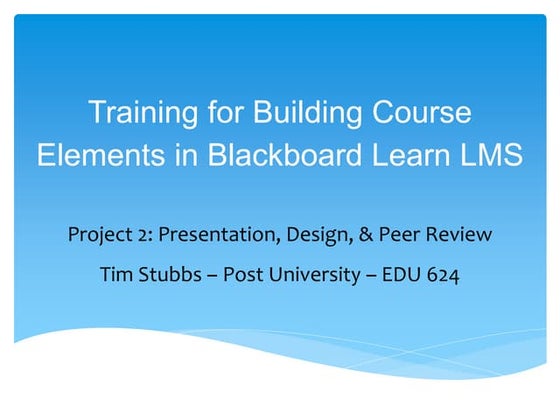 Training for Building Course Elements in Blackboard Learn LMS

Project 2: Presentation, Design, & Peer Review

Tim Stubbs – Post University – EDU 624